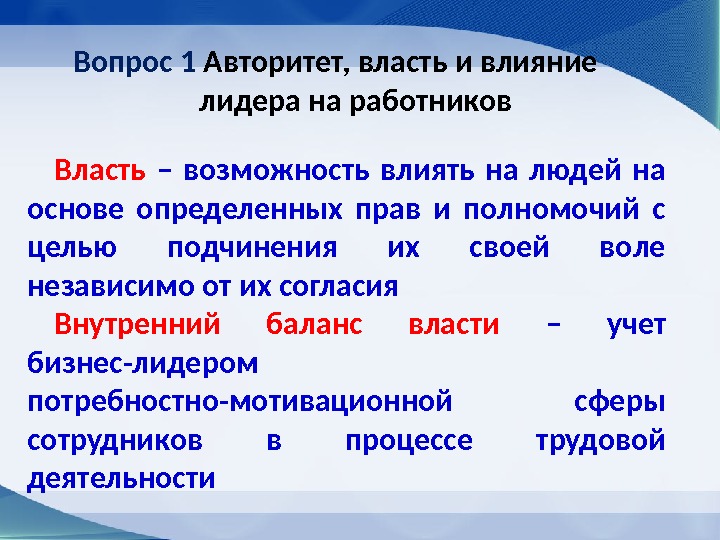 Вопрос 1 Авторитет, власть и влияние лидера на работников

Власть – возможность влиять на людей на основе определенных прав и полномочий с целью подчинения их своей воле независимо от их согласия

Внутренний баланс власти – учет бизнес-лидером потребностно-мотивационной сферы сотрудников в процессе трудовой деятельности